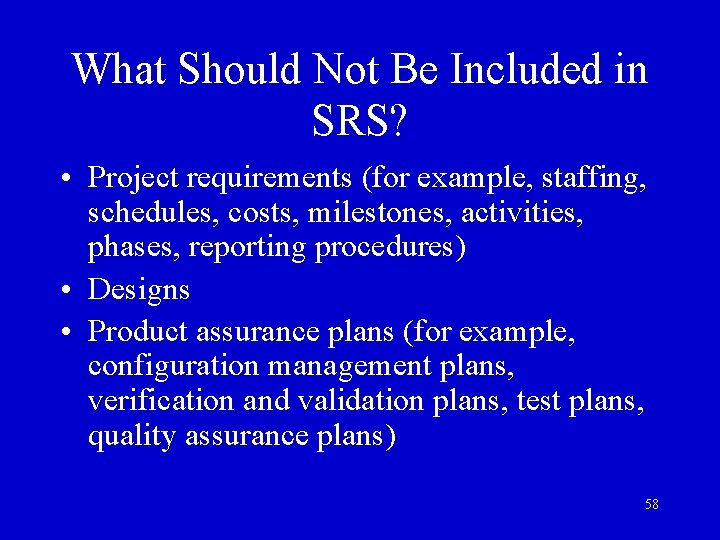 What Should Not Be Included in SRS?

• Project requirements (for example, staffing, schedules, costs, milestones, activities, phases, reporting procedures)
• Designs
• Product assurance plans (for example, configuration management plans, verification and validation plans, test plans, quality assurance plans)

58